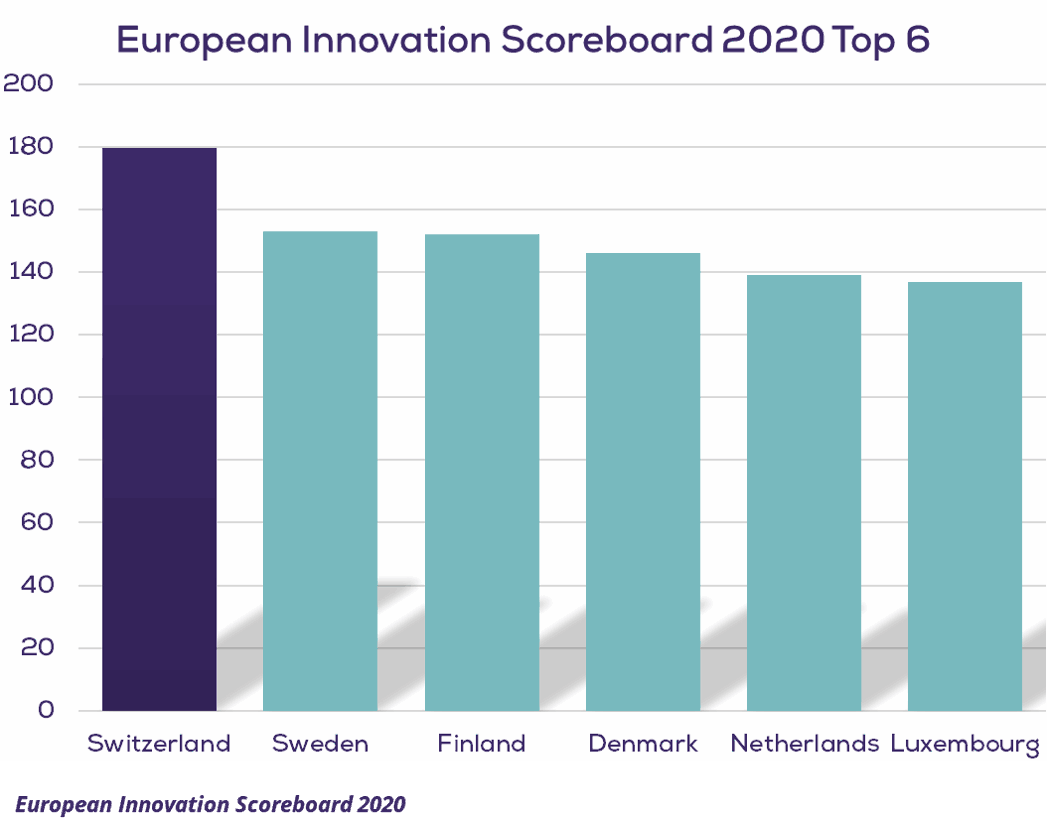 European Innovation Scoreboard 2020 Top 6

200
180
160
140
120
100
80
60
40
20
0

Switzerland Sweden Finland Denmark Netherlands Luxembourg

European Innovation Scoreboard 2020